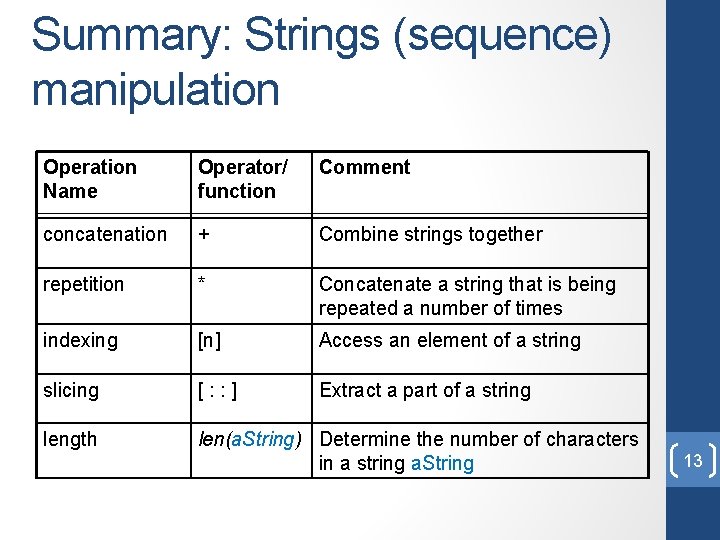 Summary: Strings (sequence) manipulation

| Operation Name | Operator/ function | Comment |
|---|---|---|
| concatenation | + | Combine strings together |
| repetition | * | Concatenate a string that is being repeated a number of times |
| indexing | [n] | Access an element of a string |
| slicing | [ : : ] | Extract a part of a string |
| length | len(aString) | Determine the number of characters in a string aString |

13